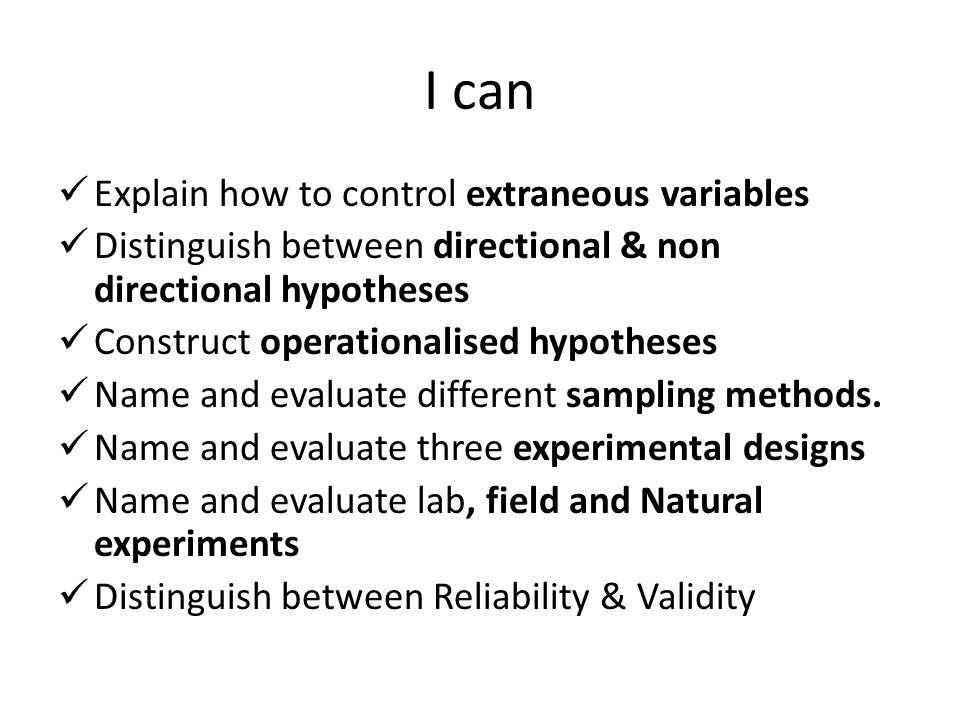 I can

✓ Explain how to control extraneous variables
✓ Distinguish between directional & non directional hypotheses
✓ Construct operationalised hypotheses
✓ Name and evaluate different sampling methods.
✓ Name and evaluate three experimental designs
✓ Name and evaluate lab, field and Natural experiments
✓ Distinguish between Reliability & Validity